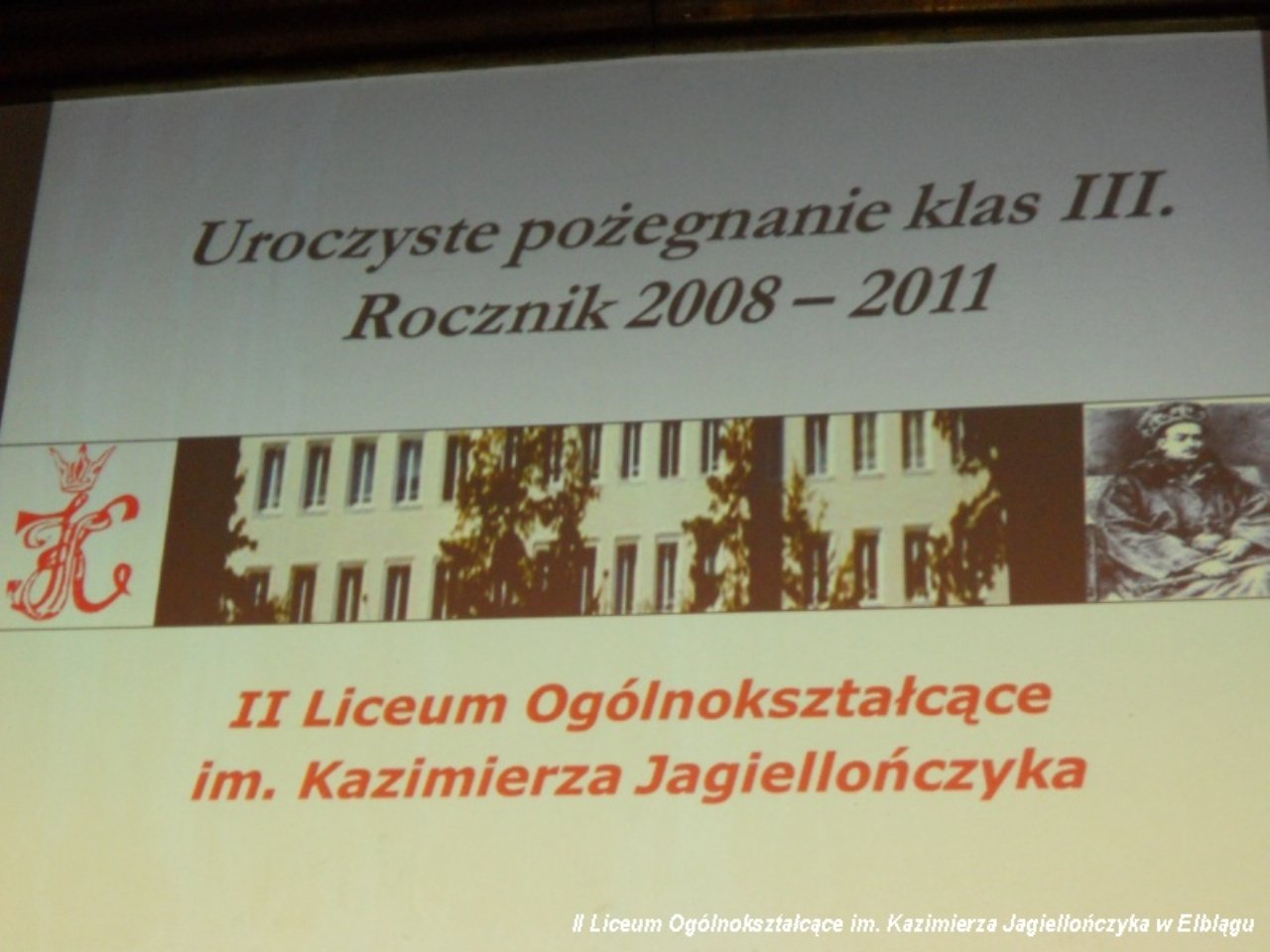 Uroczyste pożegnanie klas III.
Rocznik 2008 – 2011

II Liceum Ogólnokształcące
im. Kazimierza Jagiellończyka

II Liceum Ogólnokształcące im. Kazimierza Jagiellończyka w Elblągu